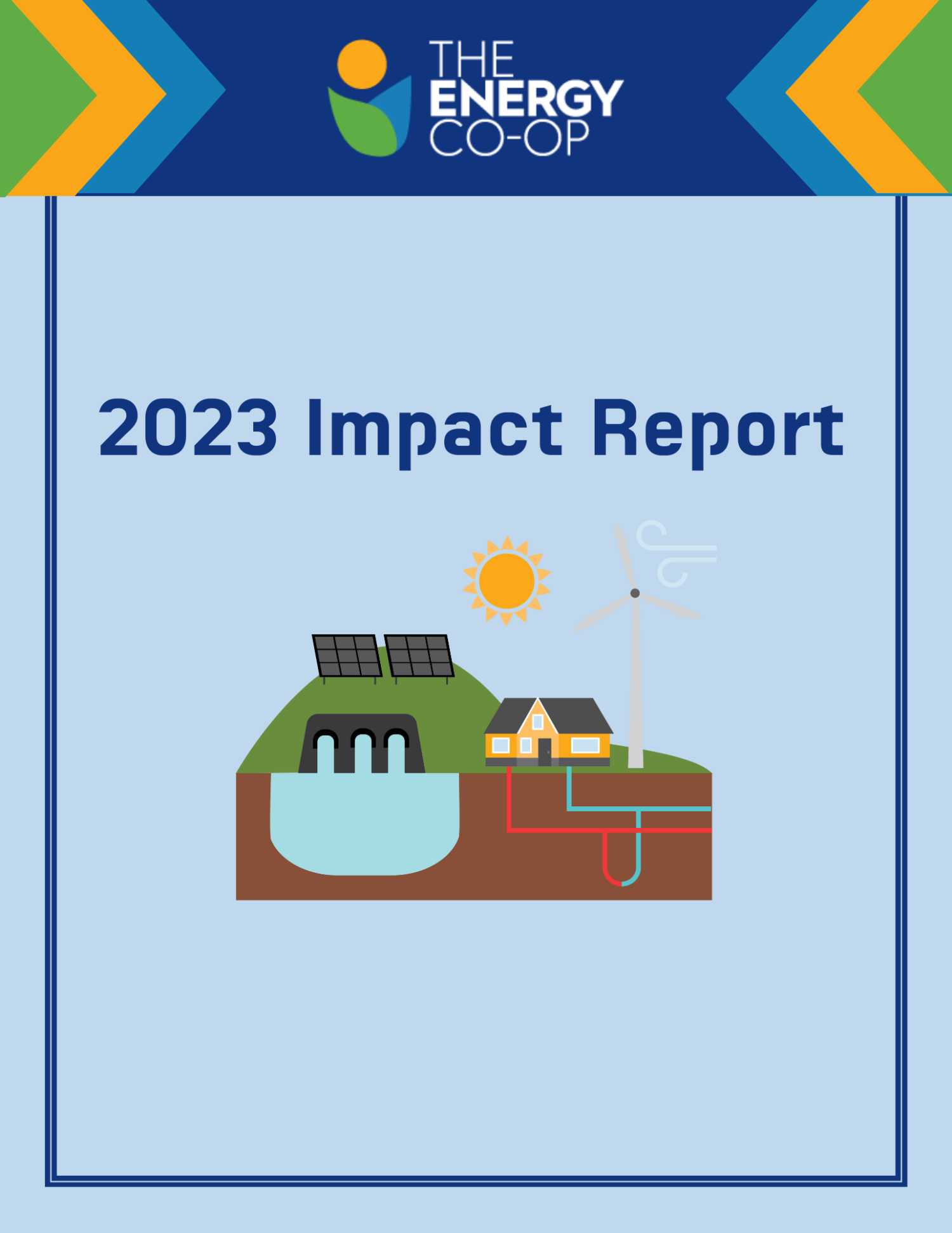 THE
ENERGY
CO-OP

2023 Impact Report